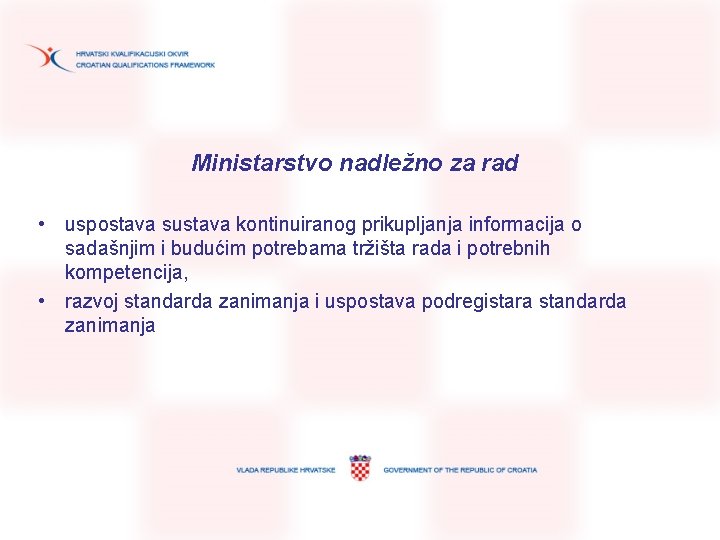 HRVATSKI KVALIFIKACIJSKI OKVIR
CROATIAN QUALIFICATIONS FRAMEWORK

Ministarstvo nadležno za rad

• uspostava sustava kontinuiranog prikupljanja informacija o sadašnjim i budućim potrebama tržišta rada i potrebnih kompetencija,
• razvoj standarda zanimanja i uspostava podregistara standarda zanimanja

VLADA REPUBLIKE HRVATSKE GOVERNMENT OF THE REPUBLIC OF CROATIA